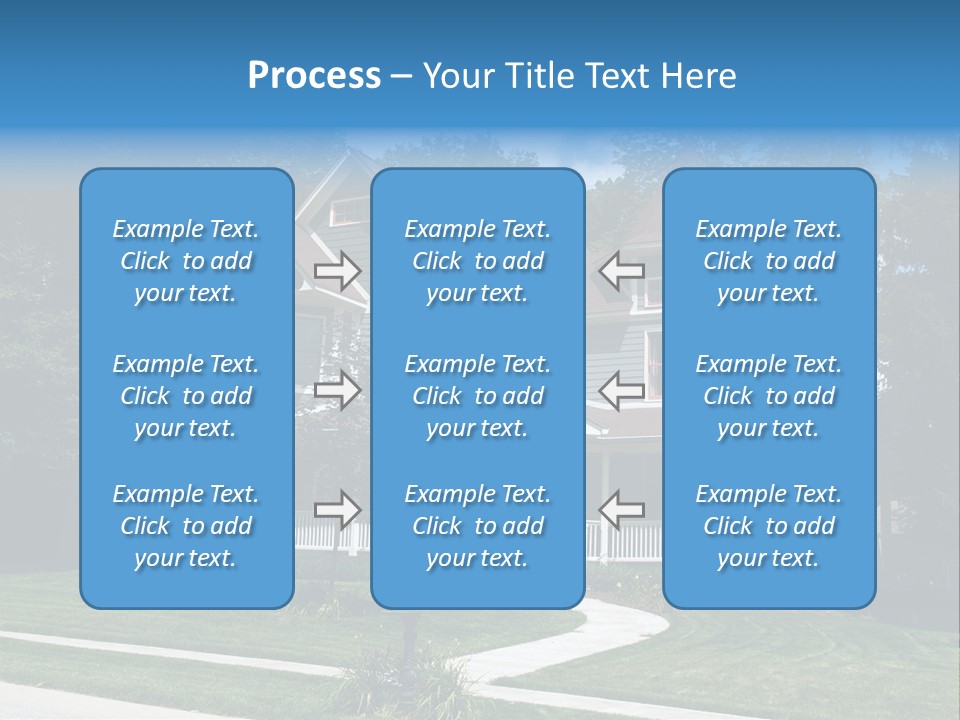 Process – Your Title Text Here

Example Text. Click to add your text.

Example Text. Click to add your text.

Example Text. Click to add your text.

Example Text. Click to add your text.

Example Text. Click to add your text.

Example Text. Click to add your text.

Example Text. Click to add your text.

Example Text. Click to add your text.

Example Text. Click to add your text.